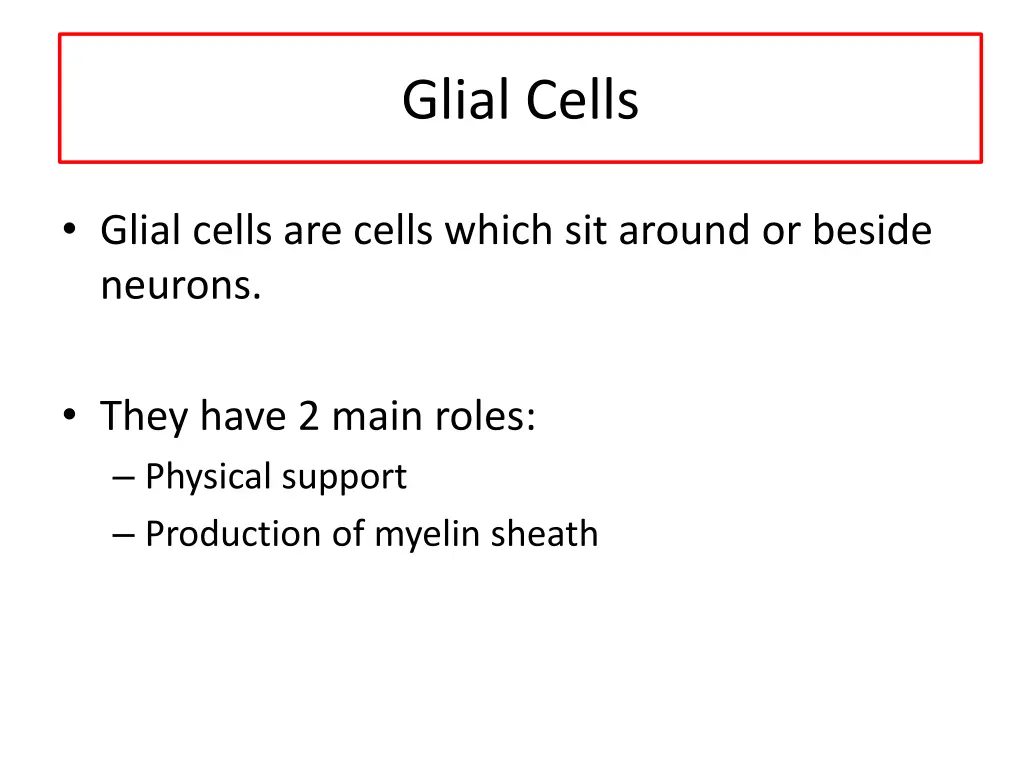 Glial Cells

• Glial cells are cells which sit around or beside neurons.

• They have 2 main roles:
– Physical support
– Production of myelin sheath